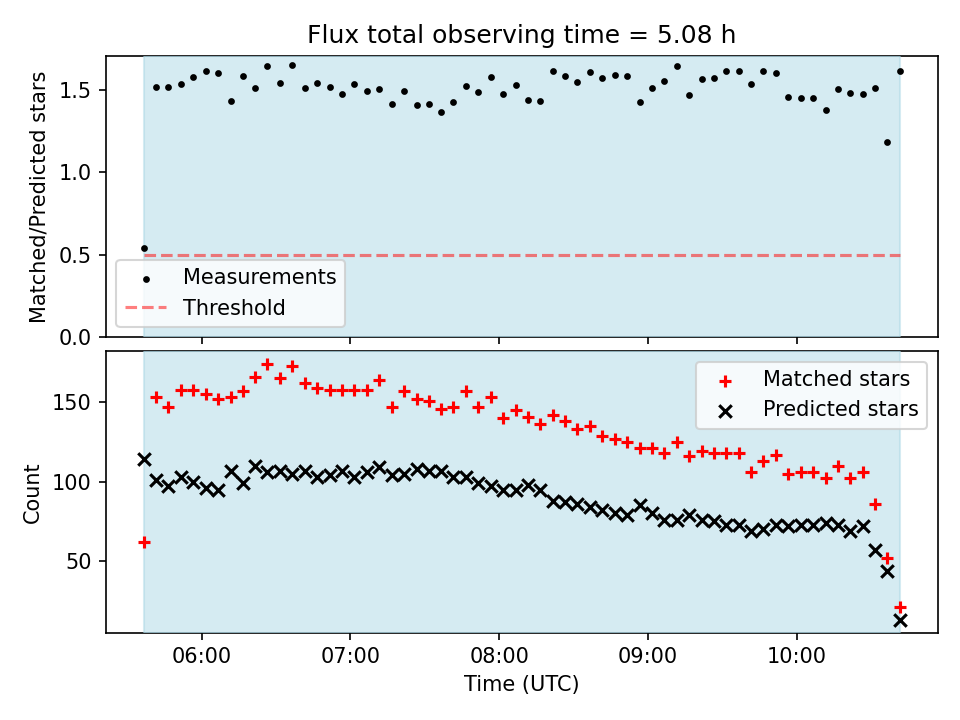 Flux total observing time = 5.08 h

Matched/Predicted stars

1.5
1.0
0.5
0.0

Measurements
Threshold

Count

150
100
50

Matched stars
Predicted stars

06:00
07:00
08:00
09:00
10:00

Time (UTC)